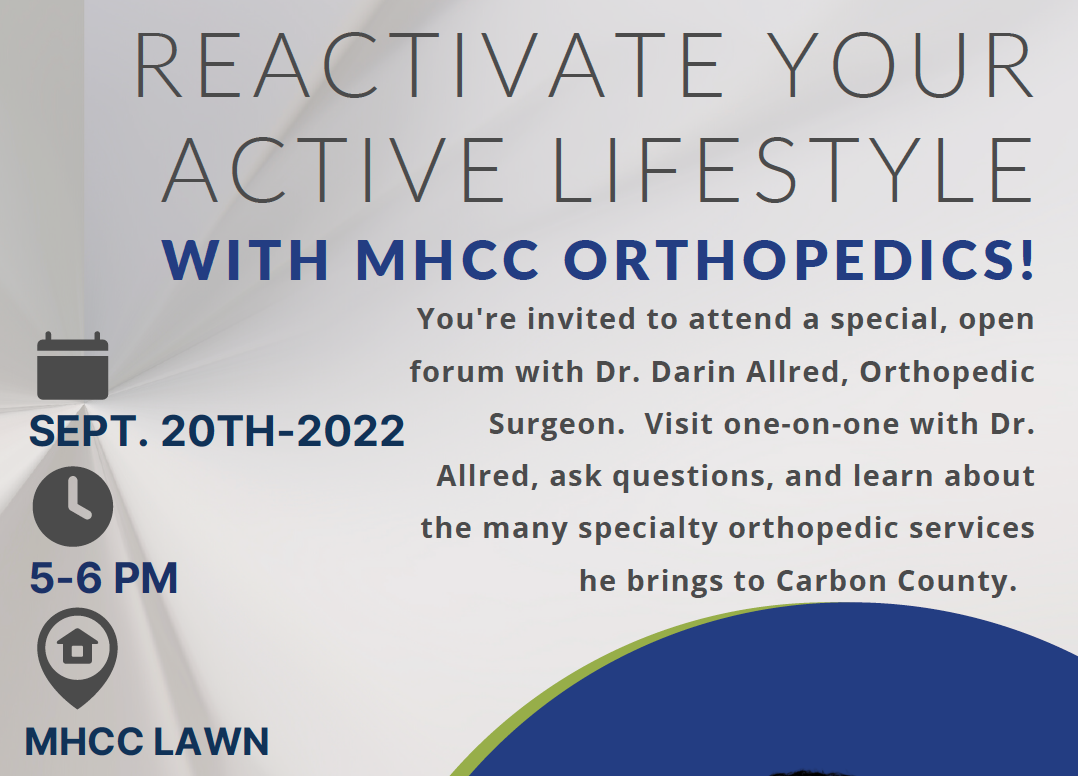 REACTIVATE YOUR ACTIVE LIFESTYLE
WITH MHCC ORTHOPEDICS!

You're invited to attend a special, open forum with Dr. Darin Allred, Orthopedic Surgeon. Visit one-on-one with Dr. Allred, ask questions, and learn about the many specialty orthopedic services he brings to Carbon County.

SEPT. 20TH-2022

5-6 PM

MHCC LAWN